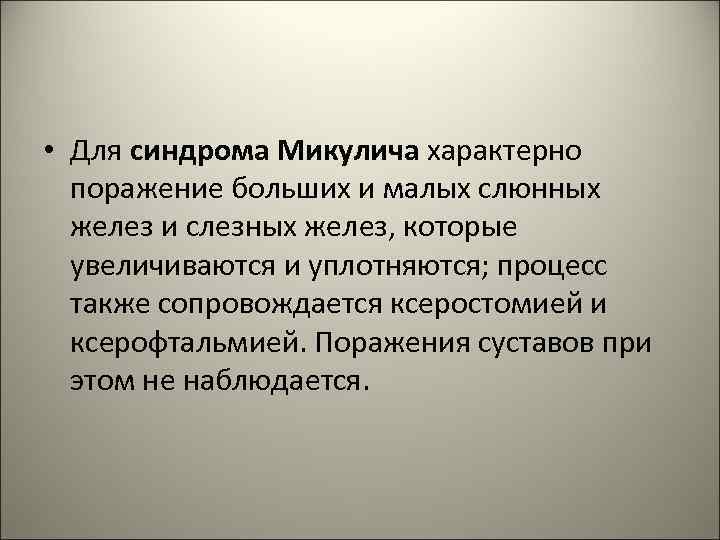 • Для синдрома Микулича характерно поражение больших и малых слюнных желез и слезных желез, которые увеличиваются и уплотняются; процесс также сопровождается ксеростомией и ксерофтальмией. Поражения суставов при этом не наблюдается.